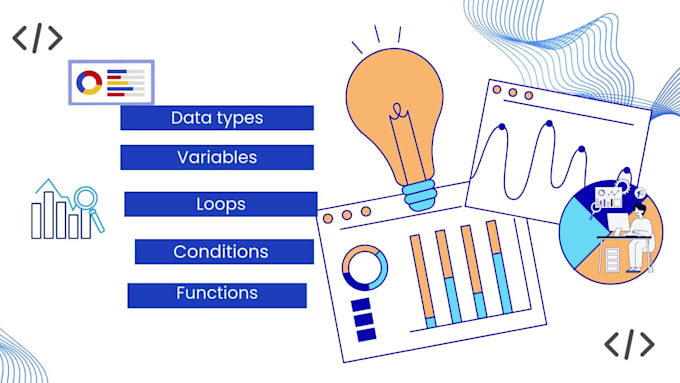 </>

Data types

Variables

Loops

Conditions

Functions

</>